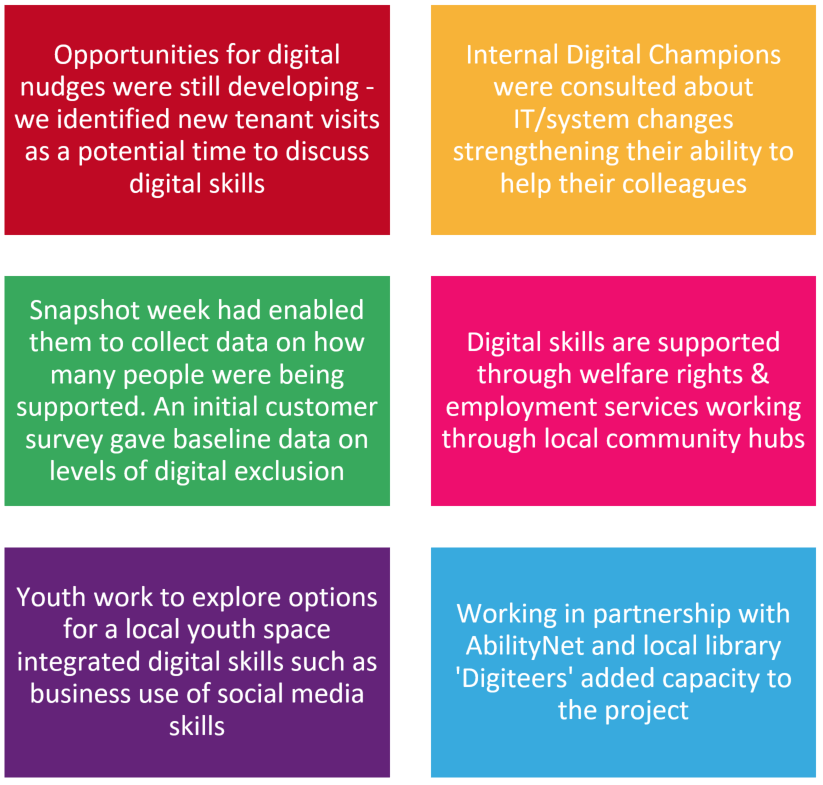 Opportunities for digital nudges were still developing - we identified new tenant visits as a potential time to discuss digital skills

Internal Digital Champions were consulted about IT/system changes strengthening their ability to help their colleagues

Snapshot week had enabled them to collect data on how many people were being supported. An initial customer survey gave baseline data on levels of digital exclusion

Digital skills are supported through welfare rights & employment services working through local community hubs

Youth work to explore options for a local youth space integrated digital skills such as business use of social media skills

Working in partnership with AbilityNet and local library 'Digiteers' added capacity to the project